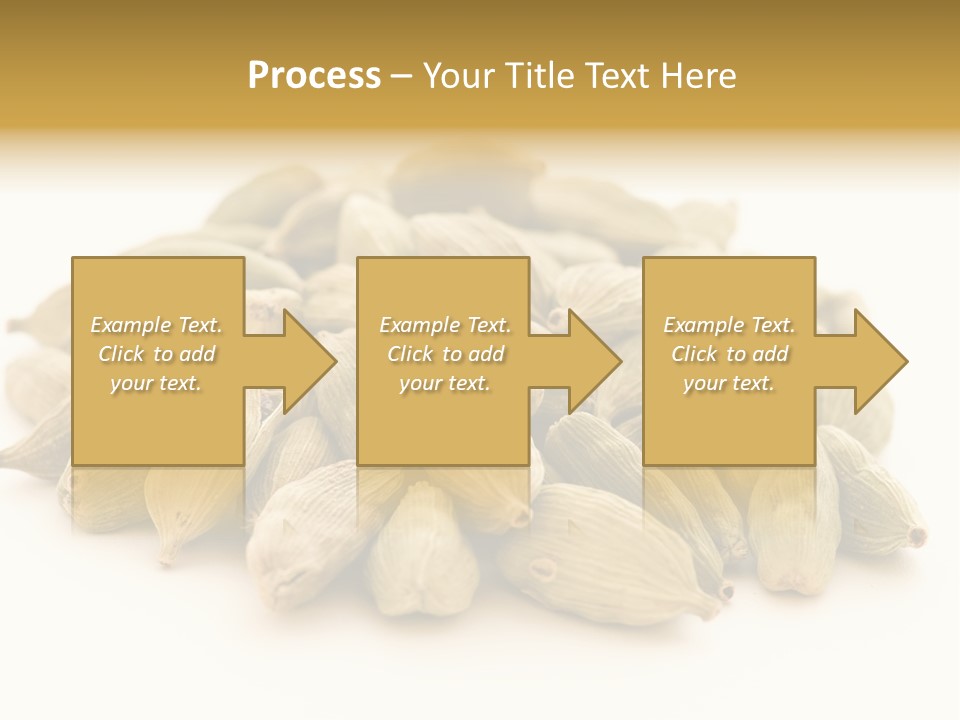 Process – Your Title Text Here

Example Text. Click to add your text.

Example Text. Click to add your text.

Example Text. Click to add your text.